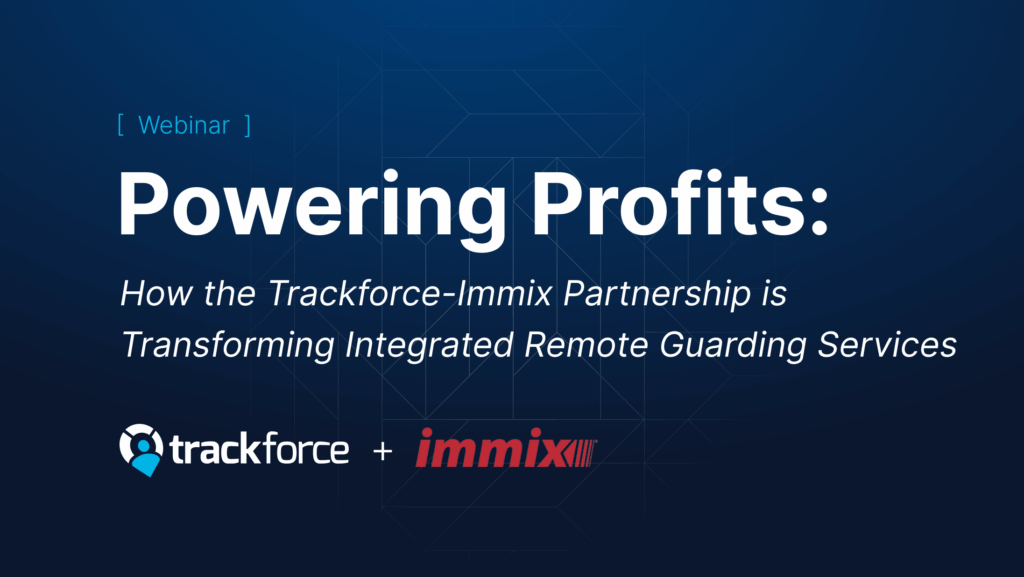 [ Webinar ]

Powering Profits:

How the Trackforce-Immix Partnership is Transforming Integrated Remote Guarding Services

trackforce + immix